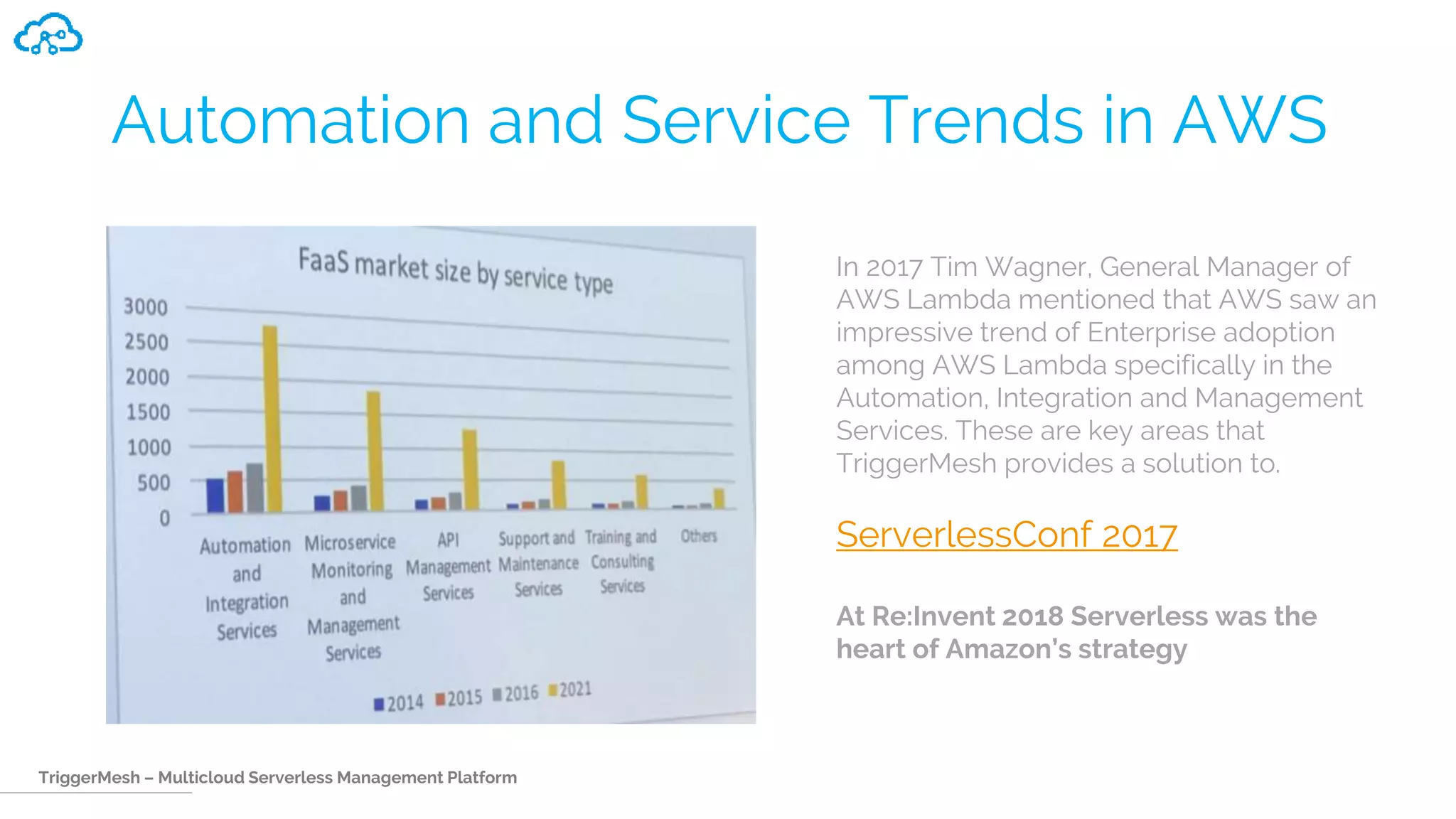 Automation and Service Trends in AWS

FaaS market size by service type

3000
2500
2000
1500
1000
500
0

Automation and Integration Services
Microservice Monitoring and Management Services
API Management Services
Support and Maintenance Services
Training and Consulting Services
Others

2014 2015 2016 2021

In 2017 Tim Wagner, General Manager of AWS Lambda mentioned that AWS saw an impressive trend of Enterprise adoption among AWS Lambda specifically in the Automation, Integration and Management Services. These are key areas that TriggerMesh provides a solution to.

ServerlessConf 2017

At Re:Invent 2018 Serverless was the heart of Amazon's strategy

TriggerMesh – Multicloud Serverless Management Platform